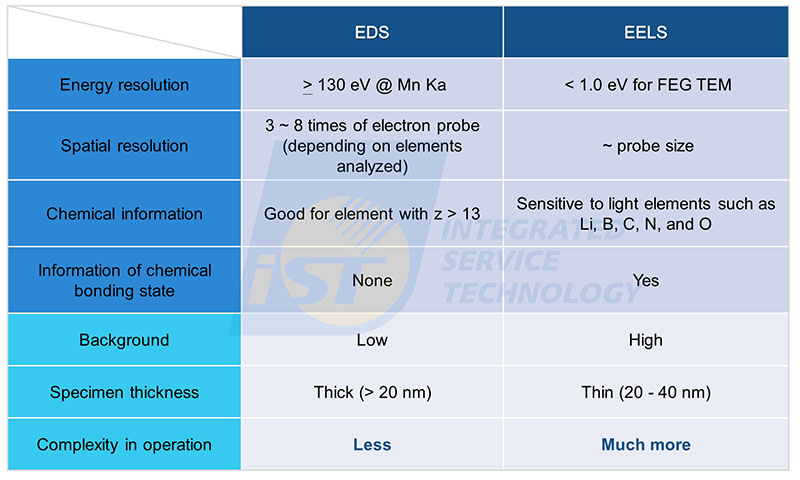 |  | EDS | EELS |
|---|---|---|
| Energy resolution | $\geq$ 130 eV @ Mn Ka | < 1.0 eV for FEG TEM |
| Spatial resolution | 3 ~ 8 times of electron probe (depending on elements analyzed) | ~ probe size |
| Chemical information | Good for element with z > 13 | Sensitive to light elements such as Li, B, C, N, and O |
| Information of chemical bonding state | None | Yes |
| Background | Low | High |
| Specimen thickness | Thick (> 20 nm) | Thin (20 - 40 nm) |
| Complexity in operation | Less | Much more |

iST INTEGRATED SERVICE TECHNOLOGY